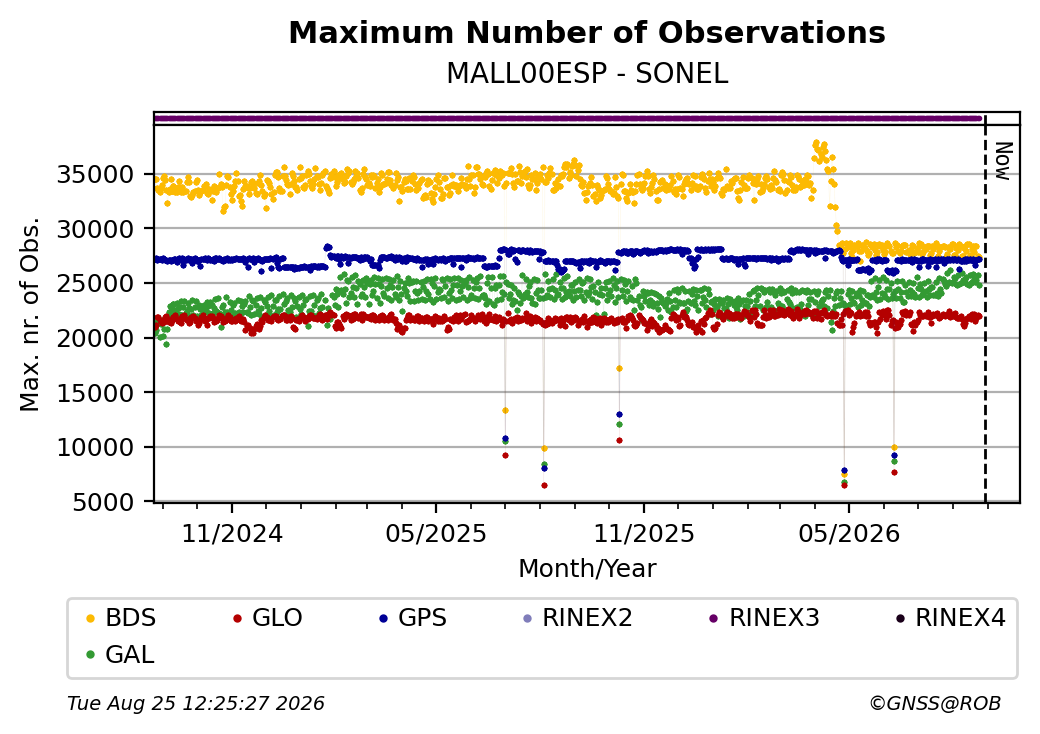 Maximum Number of Observations
MALL00ESP - SONEL

Now

Max. nr. of Obs.

35000
30000
25000
20000
15000
10000
5000

11/2024
05/2025
11/2025
05/2026

Month/Year

BDS
GLO
GPS
RINEX2
RINEX3
RINEX4
GAL

Tue Aug 25 12:25:27 2026
©GNSS@ROB